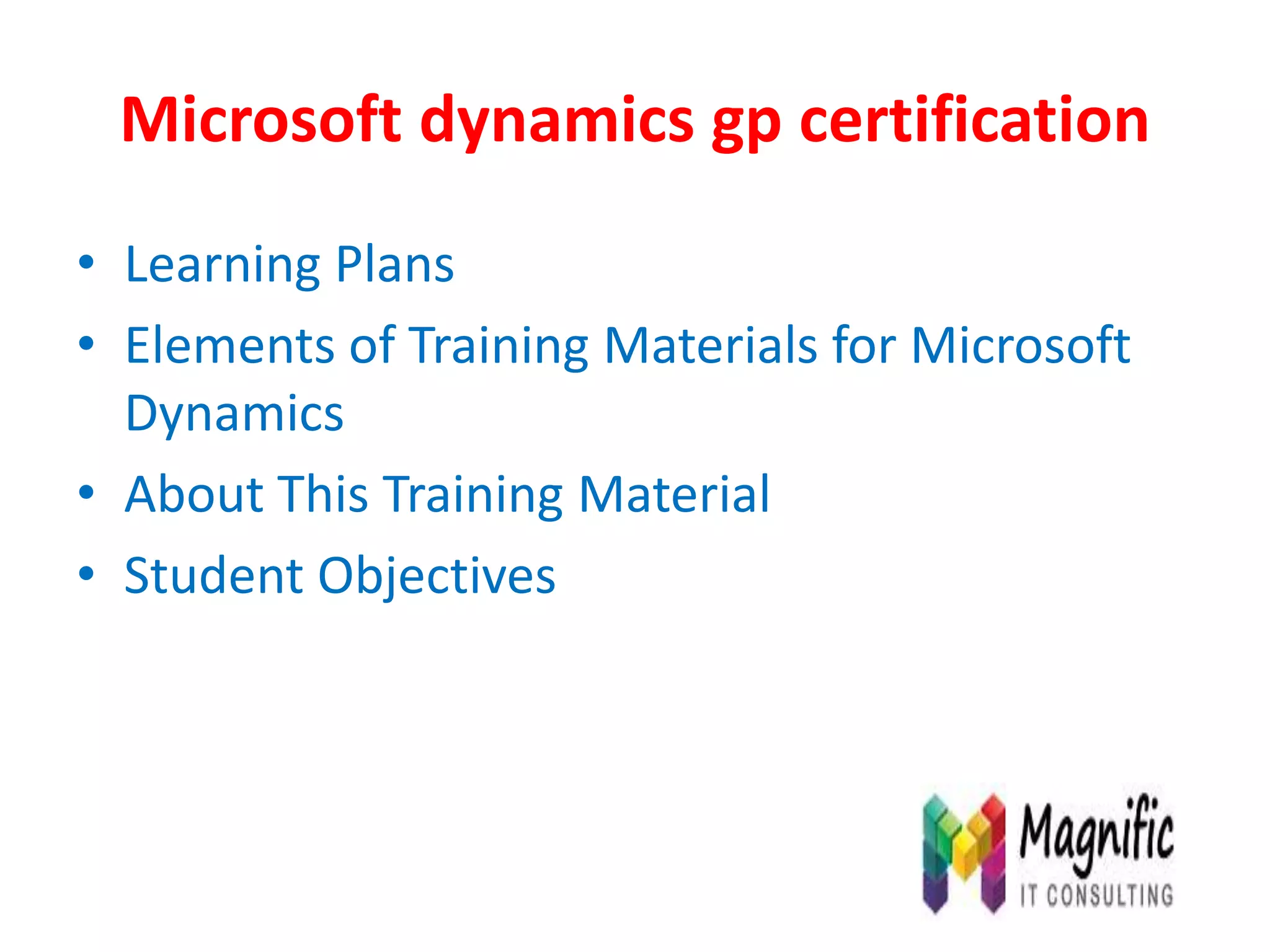 Microsoft dynamics gp certification

• Learning Plans
• Elements of Training Materials for Microsoft Dynamics
• About This Training Material
• Student Objectives

Magnific
IT CONSULTING